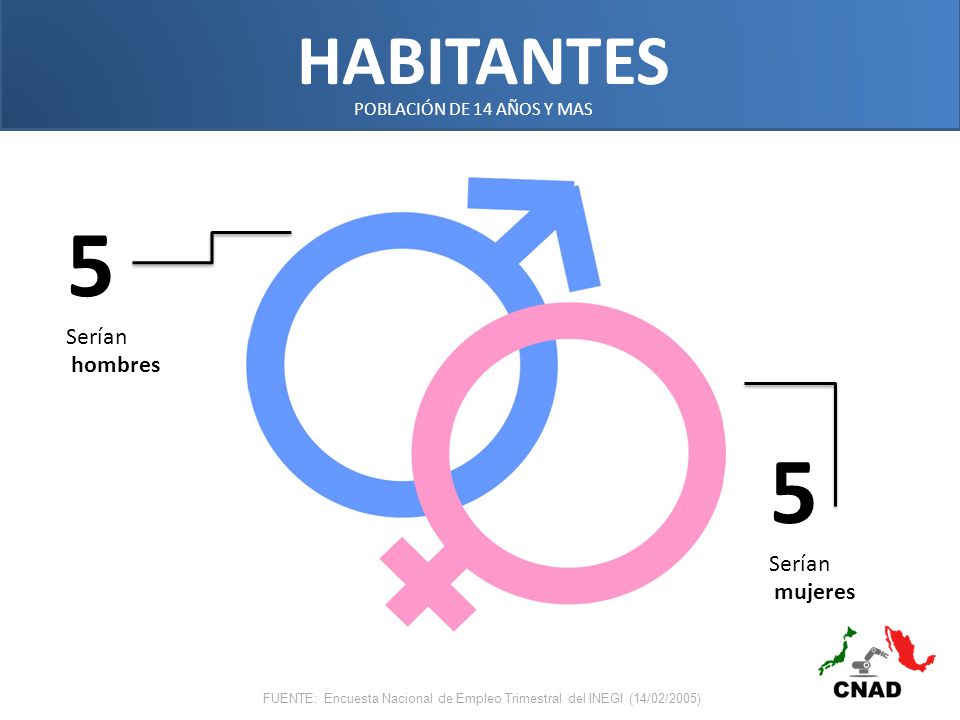 HABITANTES
POBLACIÓN DE 14 AÑOS Y MAS

5
Serían
hombres

5
Serían
mujeres

CNAD

FUENTE: Encuesta Nacional de Empleo Trimestral del INEGI (14/02/2005)